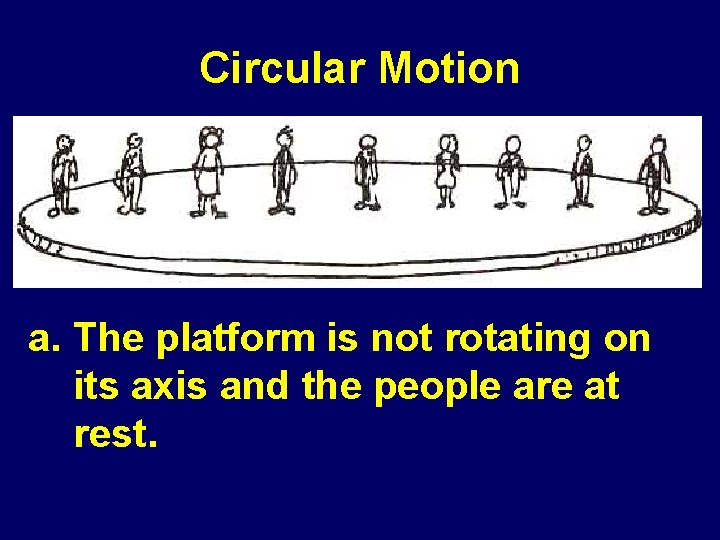 Circular Motion

a. The platform is not rotating on its axis and the people are at rest.